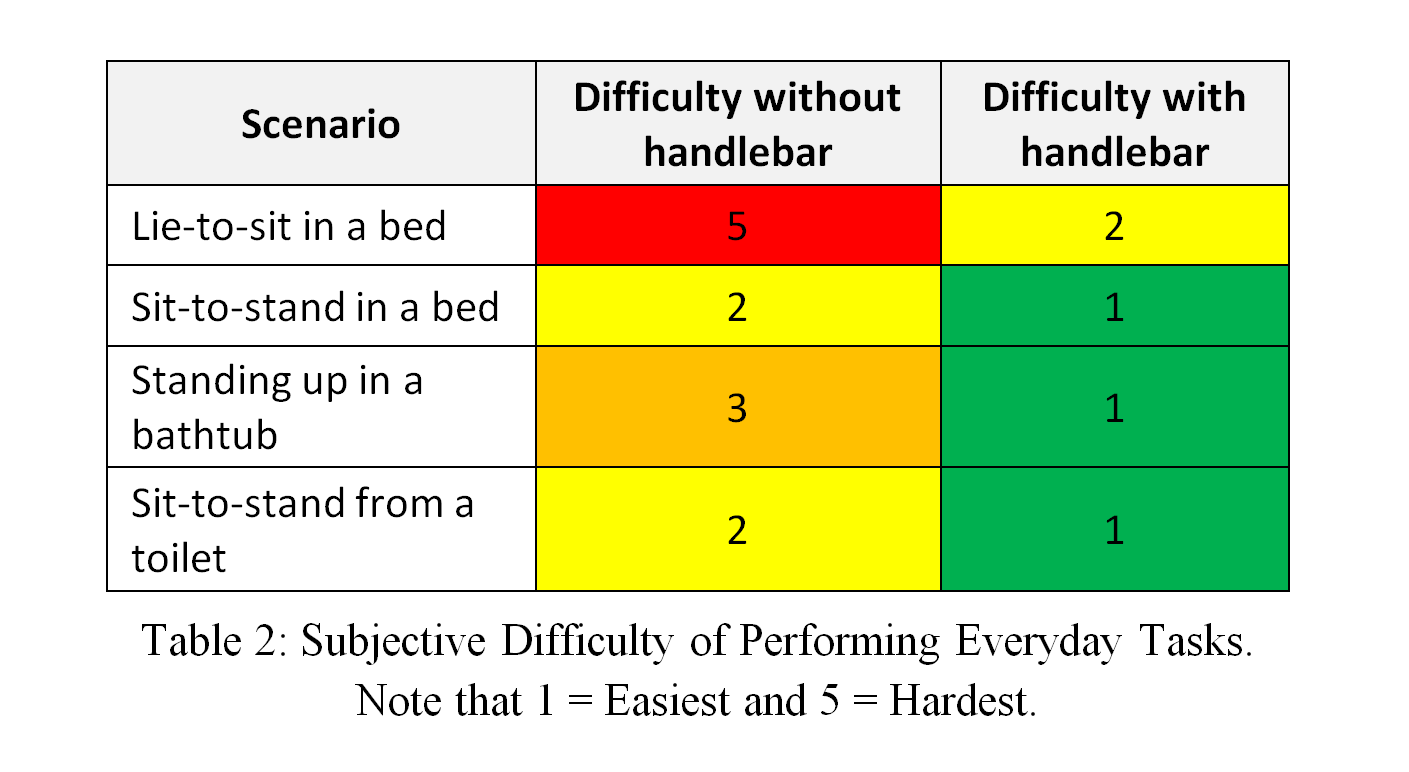 | Scenario | Difficulty without handlebar | Difficulty with handlebar |
|---|---|---|
| Lie-to-sit in a bed | 5 | 2 |
| Sit-to-stand in a bed | 2 | 1 |
| Standing up in a bathtub | 3 | 1 |
| Sit-to-stand from a toilet | 2 | 1 |

Table 2: Subjective Difficulty of Performing Everyday Tasks. Note that 1 = Easiest and 5 = Hardest.